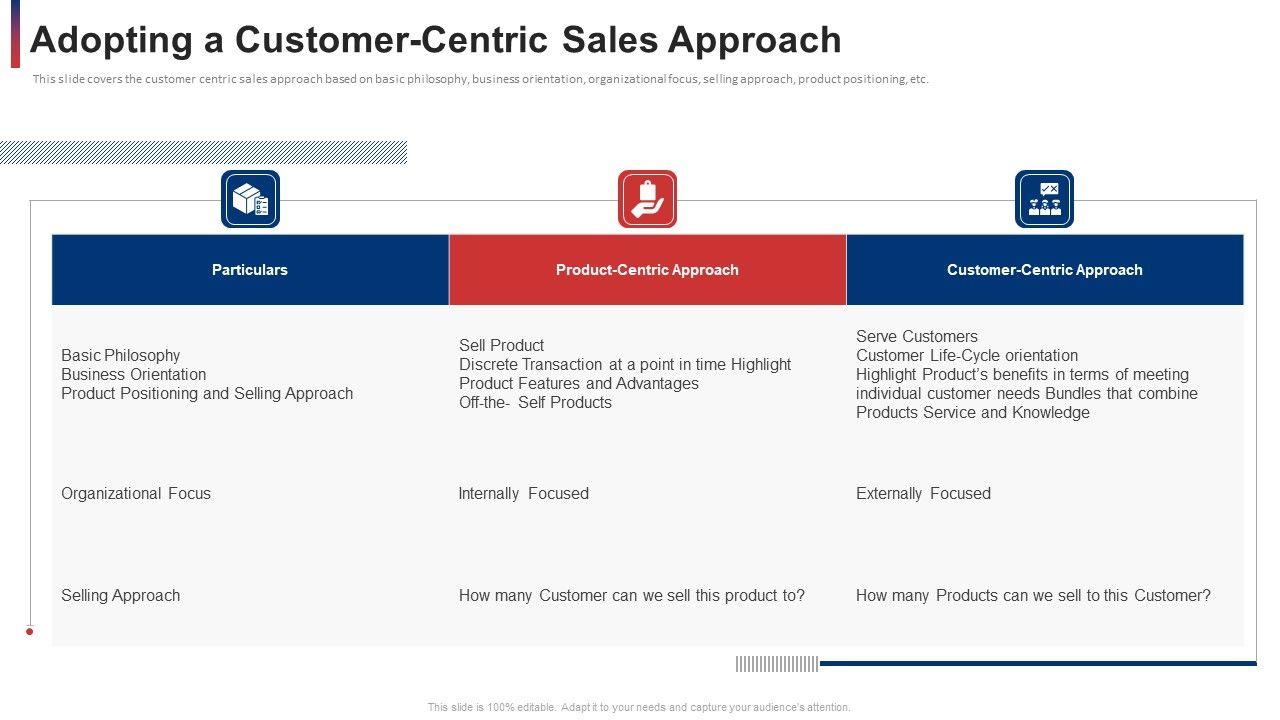 Adopting a Customer-Centric Sales Approach

This slide covers the customer centric sales approach based on basic philosophy, business orientation, organizational focus, selling approach, product positioning, etc.

| Particulars | Product-Centric Approach | Customer-Centric Approach |
|---|---|---|
| Basic Philosophy Business Orientation Product Positioning and Selling Approach | Sell Product Discrete Transaction at a point in time Highlight Product Features and Advantages Off-the- Self Products | Serve Customers Customer Life-Cycle orientation Highlight Product's benefits in terms of meeting individual customer needs Bundles that combine Products Service and Knowledge |
| Organizational Focus | Internally Focused | Externally Focused |
| Selling Approach | How many Customer can we sell this product to? | How many Products can we sell to this Customer? |

This slide is 100% editable. Adapt it to your needs and capture your audience's attention.